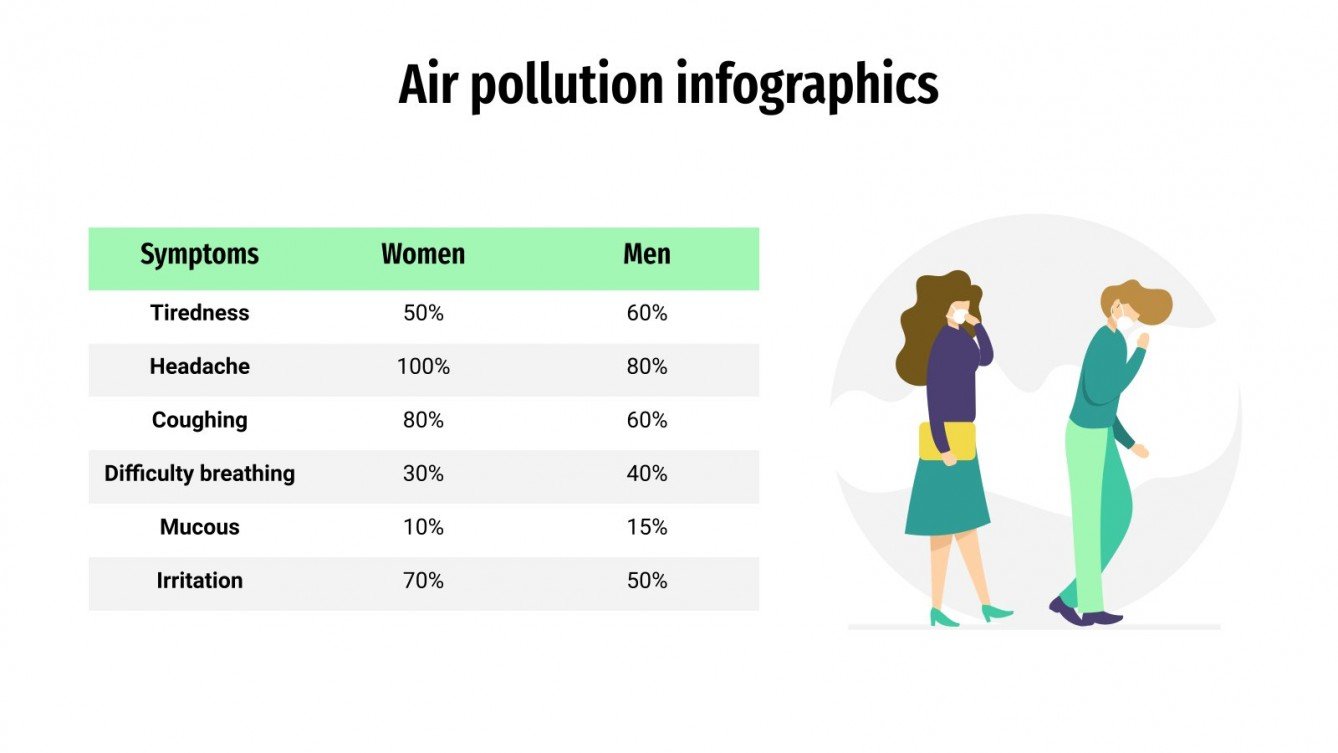 Air pollution infographics

| Symptoms | Women | Men |
|---|---|---|
| Tiredness | 50% | 60% |
| Headache | 100% | 80% |
| Coughing | 80% | 60% |
| Difficulty breathing | 30% | 40% |
| Mucous | 10% | 15% |
| Irritation | 70% | 50% |